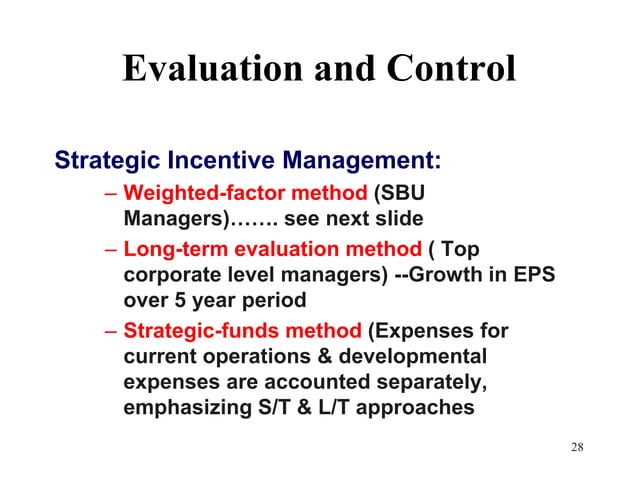 Evaluation and Control

Strategic Incentive Management:

– Weighted-factor method (SBU Managers)……. see next slide

– Long-term evaluation method ( Top corporate level managers) --Growth in EPS over 5 year period

– Strategic-funds method (Expenses for current operations & developmental expenses are accounted separately, emphasizing S/T & L/T approaches

28